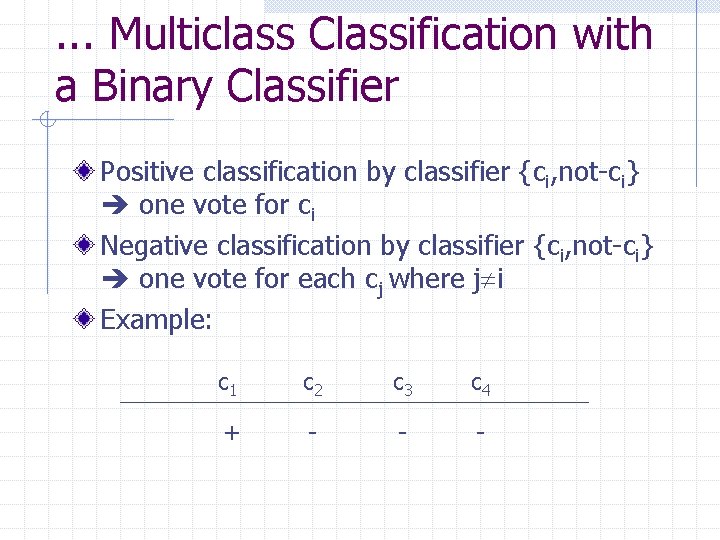 ... Multiclass Classification with a Binary Classifier

Positive classification by classifier $\{c_i$,not-$c_i\}$ ➔ one vote for $c_i$

Negative classification by classifier $\{c_i$,not-$c_i\}$ ➔ one vote for each $c_j$ where $j \neq i$

Example:

| $c_1$ | $c_2$ | $c_3$ | $c_4$ |
|---|---|---|---|
| + | - | - | - |